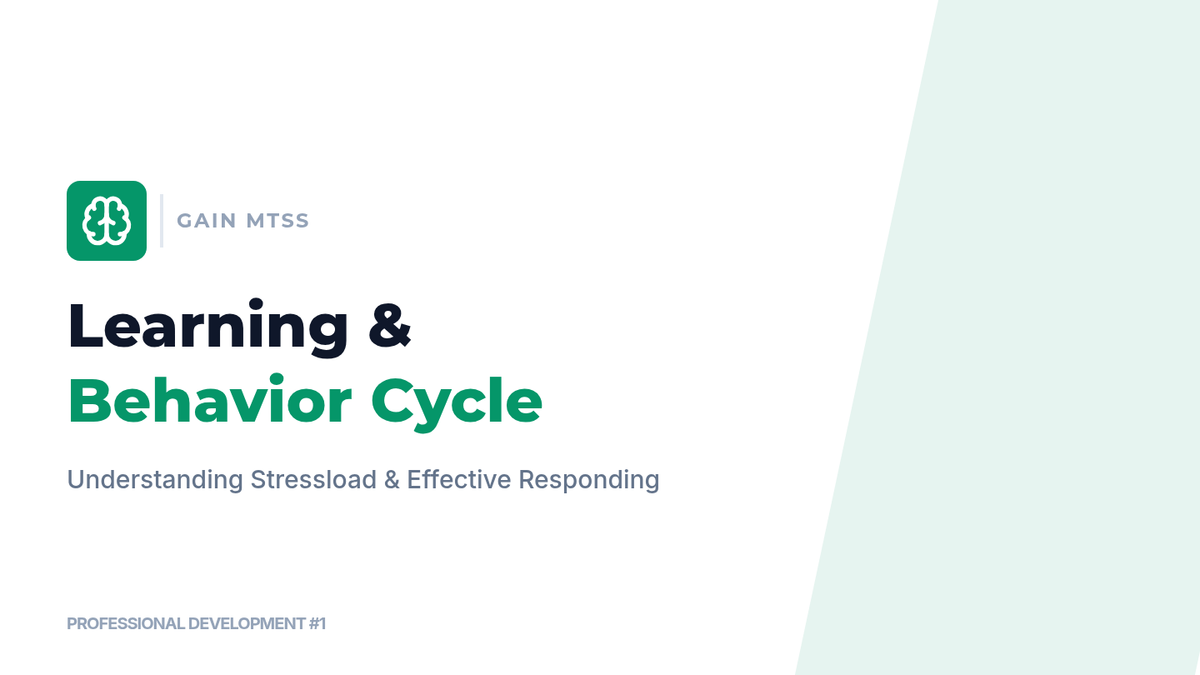 GAIN MTSS

Learning &
Behavior Cycle

Understanding Stressload & Effective Responding

PROFESSIONAL DEVELOPMENT #1